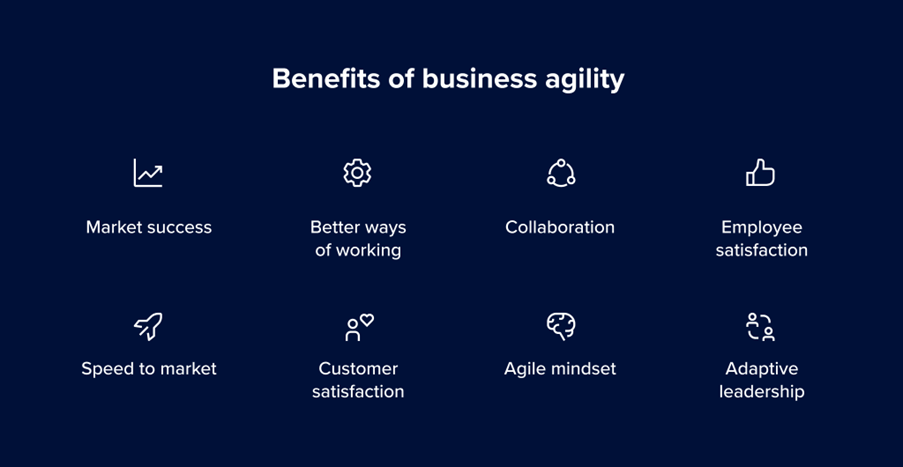 Benefits of business agility

Market success

Better ways of working

Collaboration

Employee satisfaction

Speed to market

Customer satisfaction

Agile mindset

Adaptive leadership